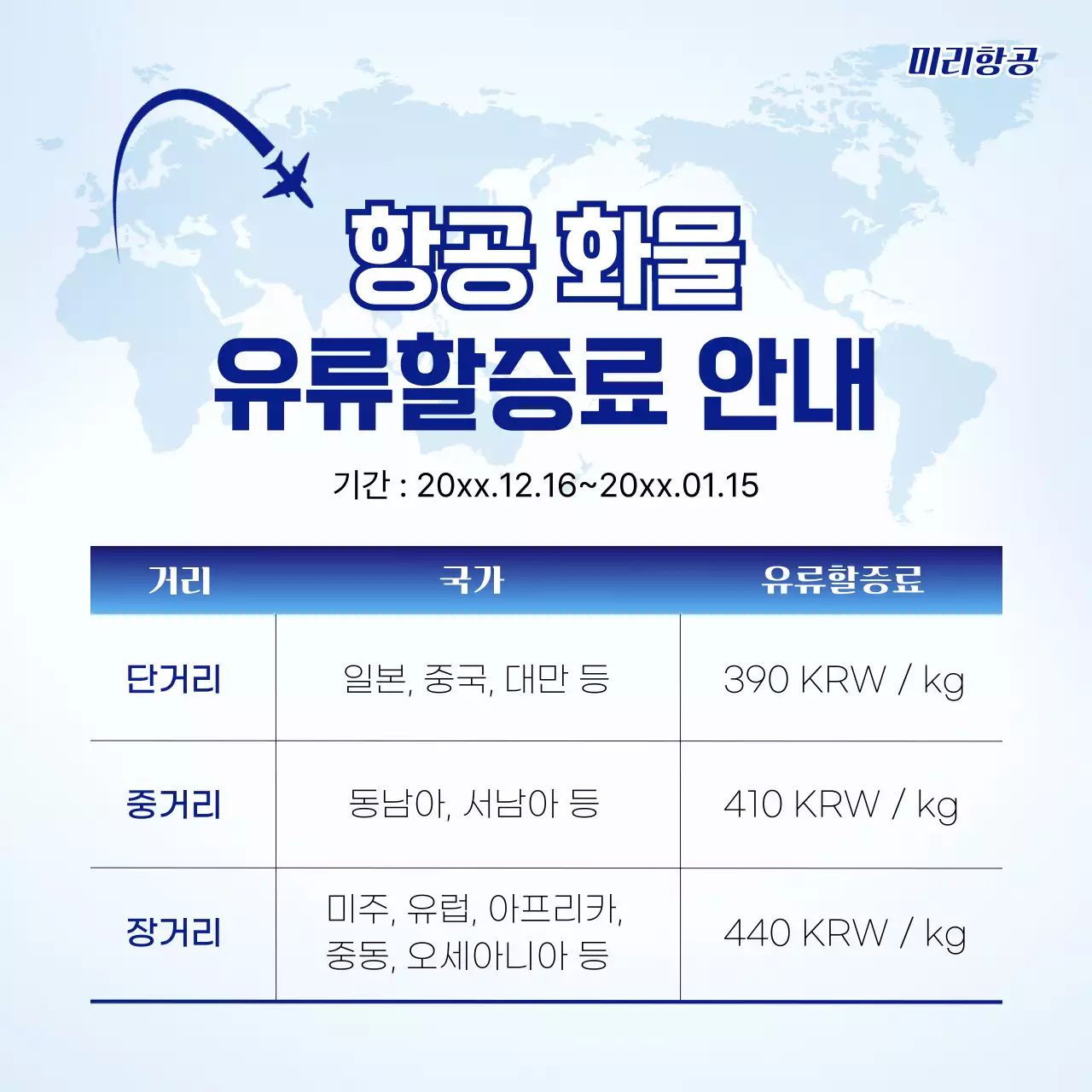 미리항공

항공 화물
유류할증료 안내

기간 : 20xx.12.16~20xx.01.15

| 거리 | 국가 | 유류할증료 |
|---|---|---|
| 단거리 | 일본, 중국, 대만 등 | 390 KRW / kg |
| 중거리 | 동남아, 서남아 등 | 410 KRW / kg |
| 장거리 | 미주, 유럽, 아프리카, 중동, 오세아니아 등 | 440 KRW / kg |